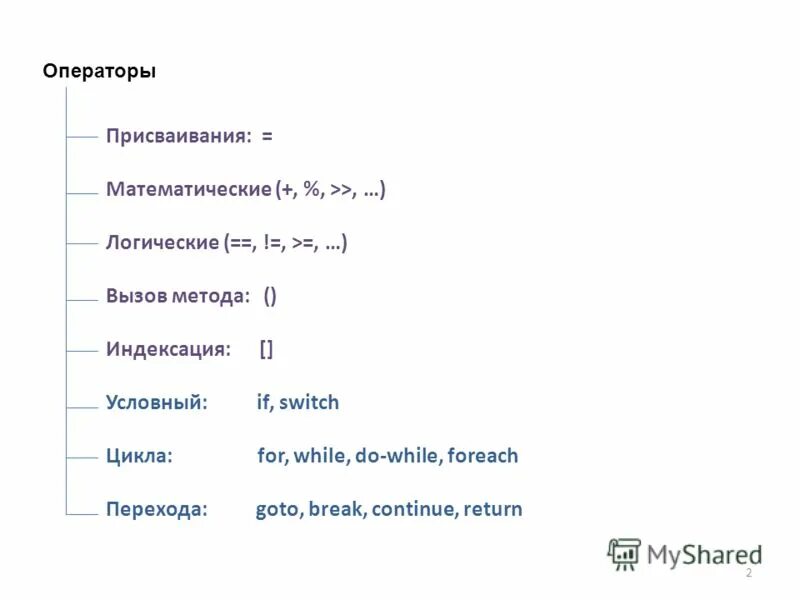 Операторы

Присваивания: =

Математические (+, %, >>, …)

Логические (==, !=, >=, …)

Вызов метода: ()

Индексация: []

Условный: if, switch

Цикла: for, while, do-while, foreach

Перехода: goto, break, continue, return

MyShared

2